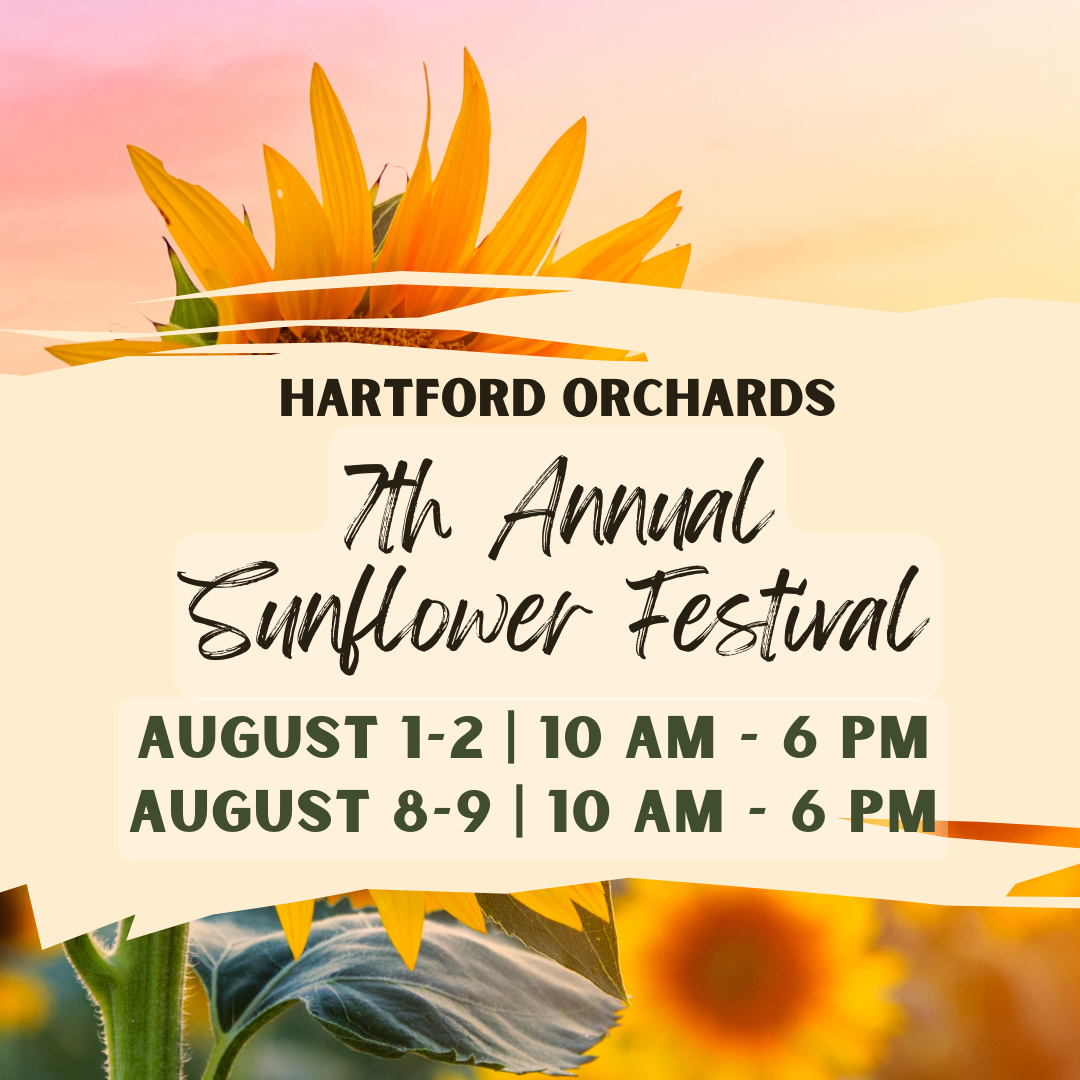 HARTFORD ORCHARDS

7th Annual Sunflower Festival

AUGUST 1-2 | 10 AM - 6 PM
AUGUST 8-9 | 10 AM - 6 PM